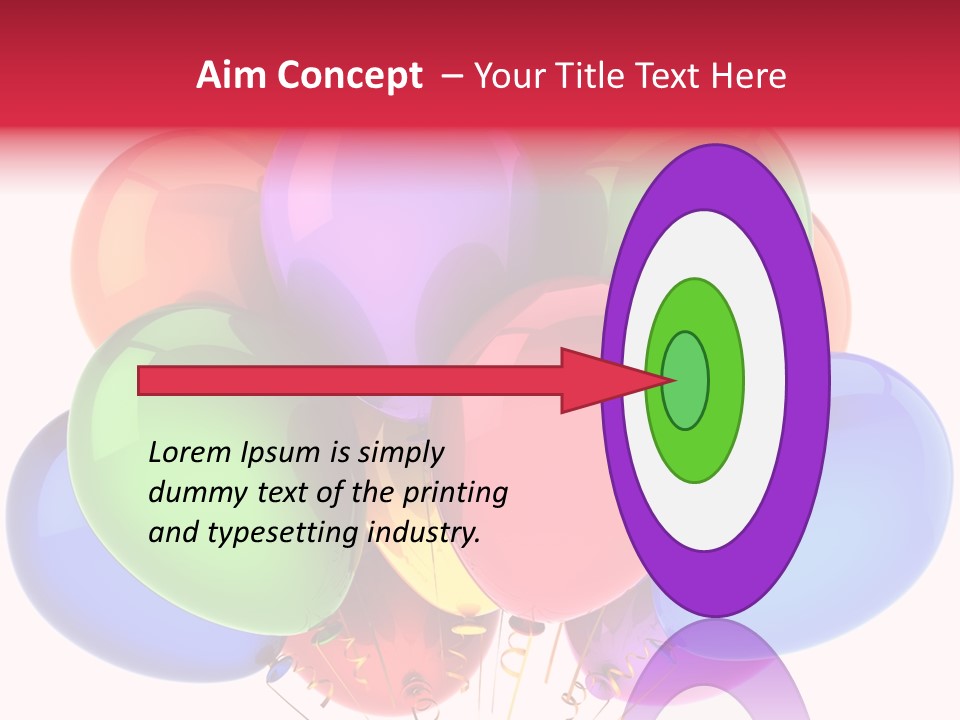 Aim Concept – Your Title Text Here

Lorem Ipsum is simply dummy text of the printing and typesetting industry.